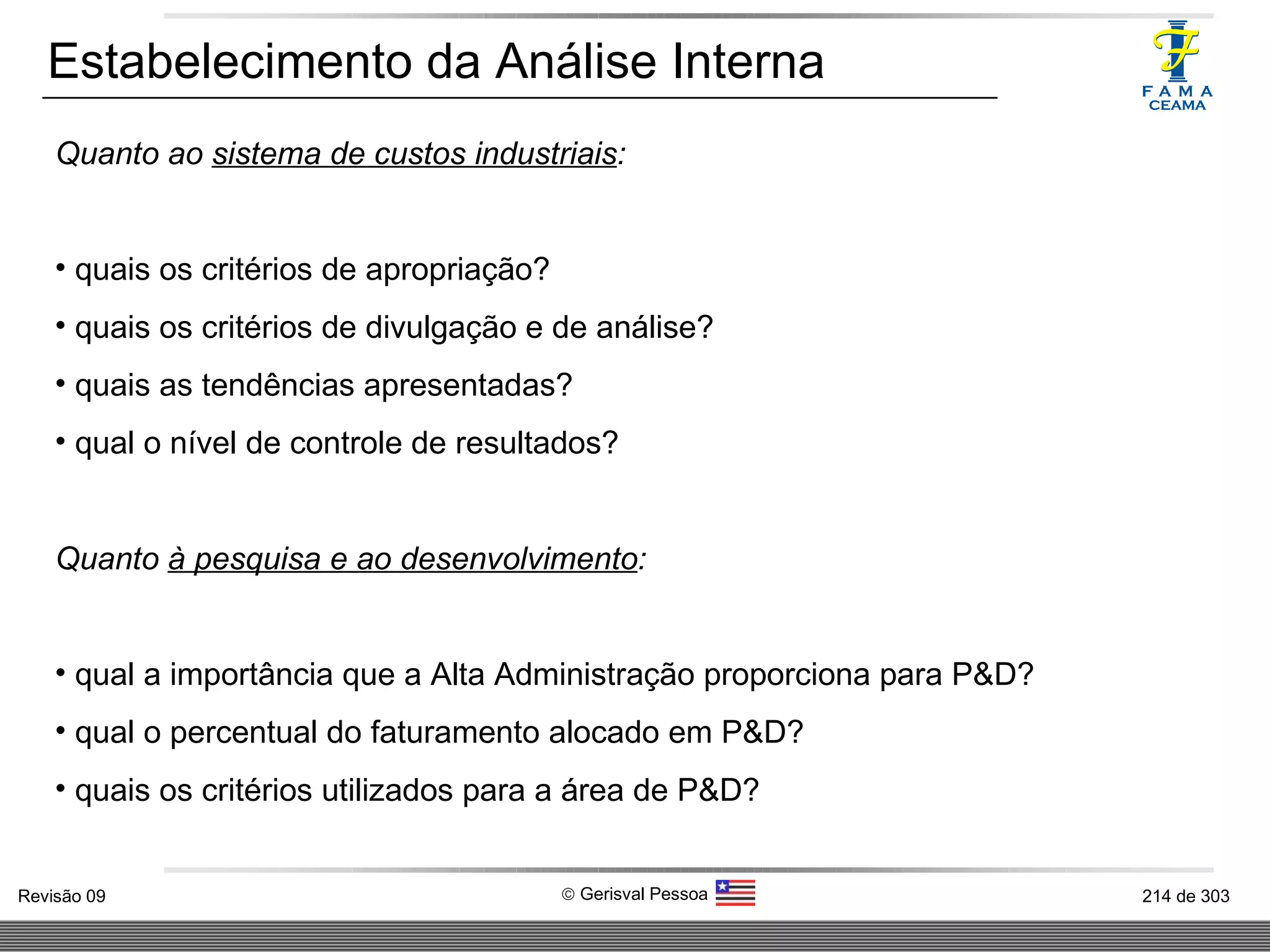 Estabelecimento da Análise Interna

FAMA
CEAMA

Quanto ao sistema de custos industriais:

• quais os critérios de apropriação?
• quais os critérios de divulgação e de análise?
• quais as tendências apresentadas?
• qual o nível de controle de resultados?

Quanto à pesquisa e ao desenvolvimento:

• qual a importância que a Alta Administração proporciona para P&D?
• qual o percentual do faturamento alocado em P&D?
• quais os critérios utilizados para a área de P&D?

Revisão 09

© Gerisval Pessoa

214 de 303